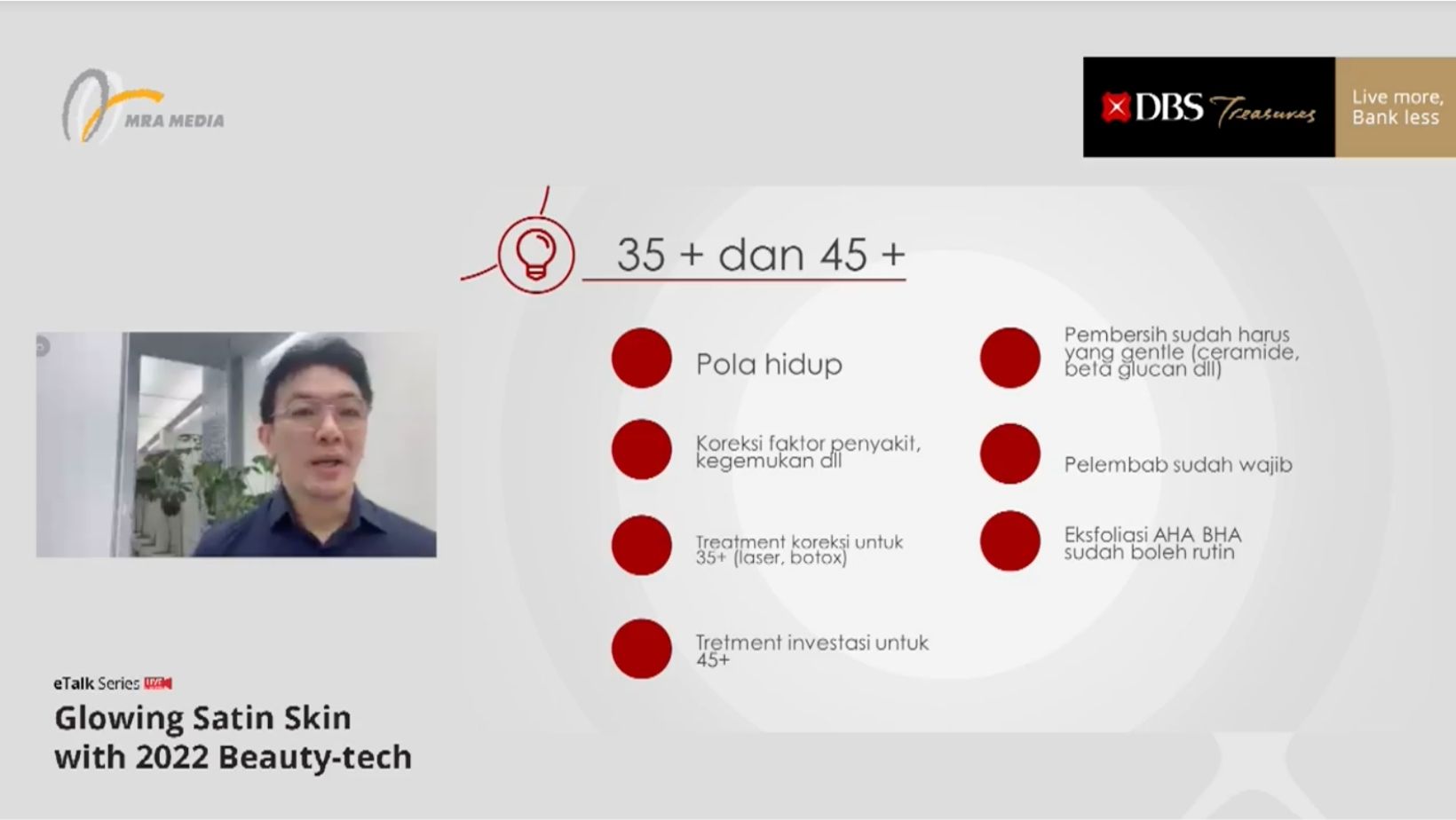 MRA MEDIA

DBS Treasures

Live more, Bank less

35 + dan 45 +

Pola hidup

Koreksi faktor penyakit, kegemukan dll

Treatment koreksi untuk 35+ (laser, botox)

Tretment investasi untuk 45+

Pembersih sudah harus yang gentle (ceramide, beta glucan dll)

Pelembab sudah wajib

Eksfoliasi AHA BHA sudah boleh rutin

eTalk Series LIVE

Glowing Satin Skin with 2022 Beauty-tech